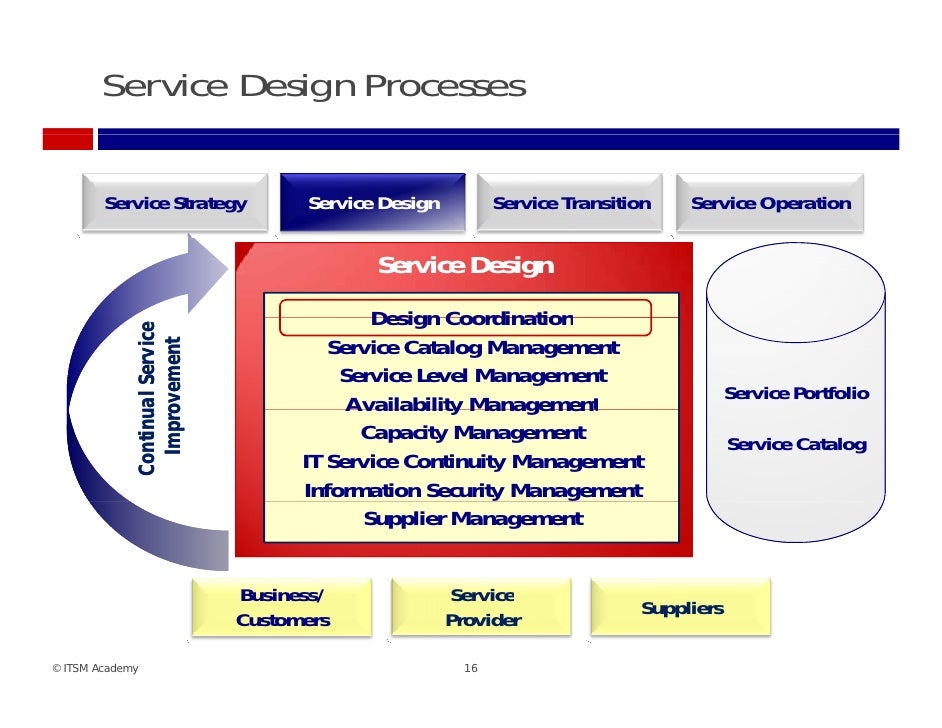 Service Design Processes

Service Strategy

Service Design

Service Transition

Service Operation

Continual Service Improvement

Service Design

Design Coordination
Service Catalog Management
Service Level Management
Availability Management
Capacity Management
IT Service Continuity Management
Information Security Management
Supplier Management

Service Portfolio

Service Catalog

Business/ Customers

Service Provider

Suppliers

© ITSM Academy

16